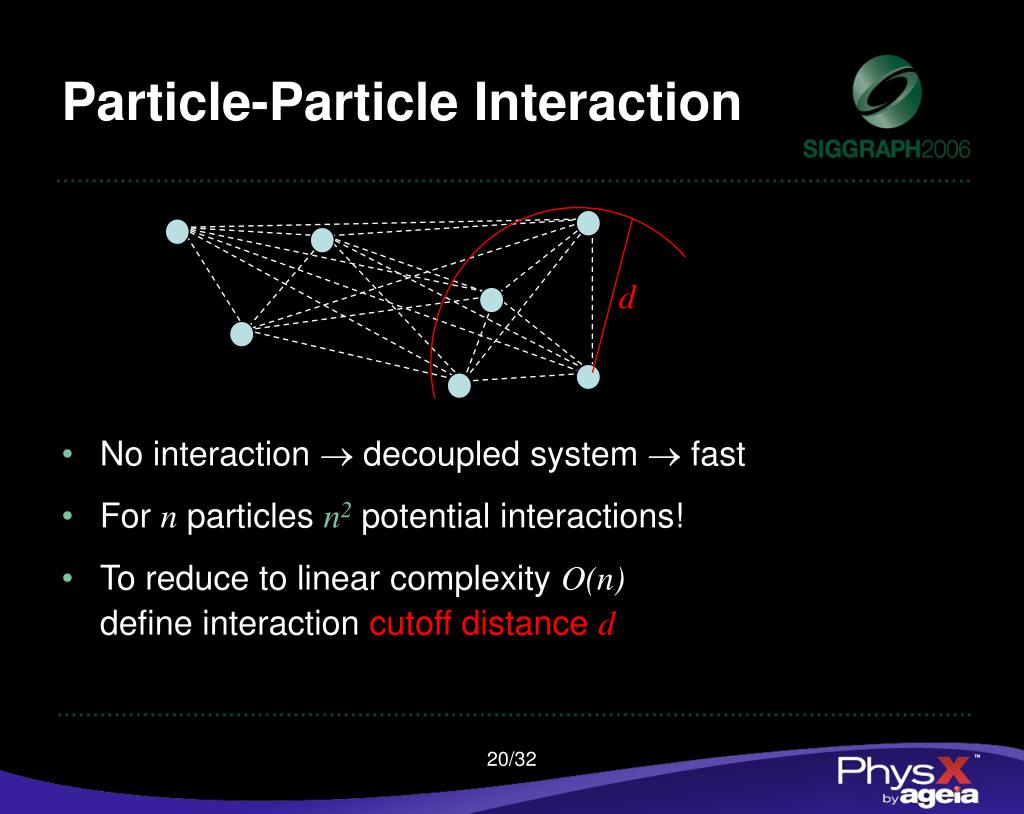 Particle-Particle Interaction

SIGGRAPH2006

$d$

• No interaction $\rightarrow$ decoupled system $\rightarrow$ fast

• For $n$ particles $n^2$ potential interactions!

• To reduce to linear complexity $O(n)$ define interaction cutoff distance $d$

20/32

PhysX™ by ageia